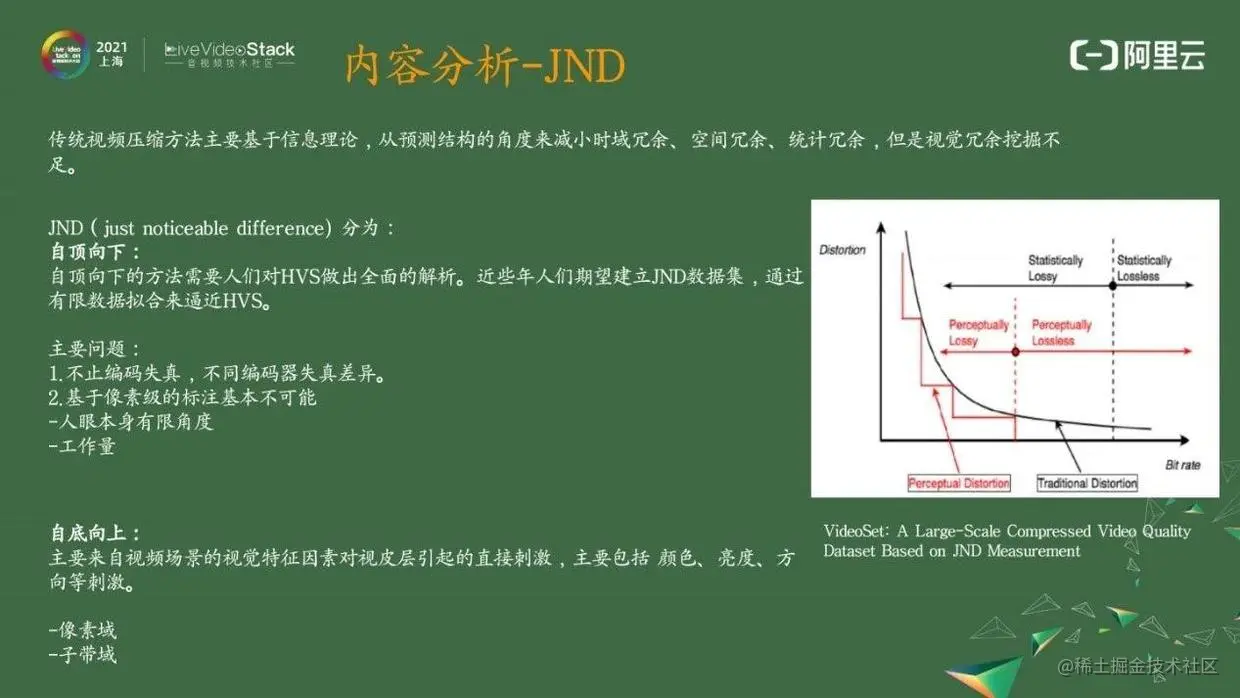 2021 上海 LiveVideoStack 音视频技术社区

内容分析-JND

阿里云

传统视频压缩方法主要基于信息理论，从预测结构的角度来减小时域冗余、空间冗余、统计冗余，但是视觉冗余挖掘不足。

JND ( just noticeable difference) 分为：
自顶向下：
自顶向下的方法需要人们对HVS做出全面的解析。近些年人们期望建立JND数据集，通过有限数据拟合来逼近HVS。

主要问题：
1.不止编码失真，不同编码器失真差异。
2.基于像素级的标注基本不可能
-人眼本身有限角度
-工作量

自底向上：
主要来自视频场景的视觉特征因素对视皮层引起的直接刺激，主要包括 颜色、亮度、方向等刺激。

-像素域
-子带域

Distortion
Statistically Lossy
Statistically Lossless
Perceptually Lossy
Perceptually Lossless
Bit rate
Perceptual Distortion
Traditional Distortion

VideoSet: A Large-Scale Compressed Video Quality Dataset Based on JND Measurement

@稀土掘金技术社区